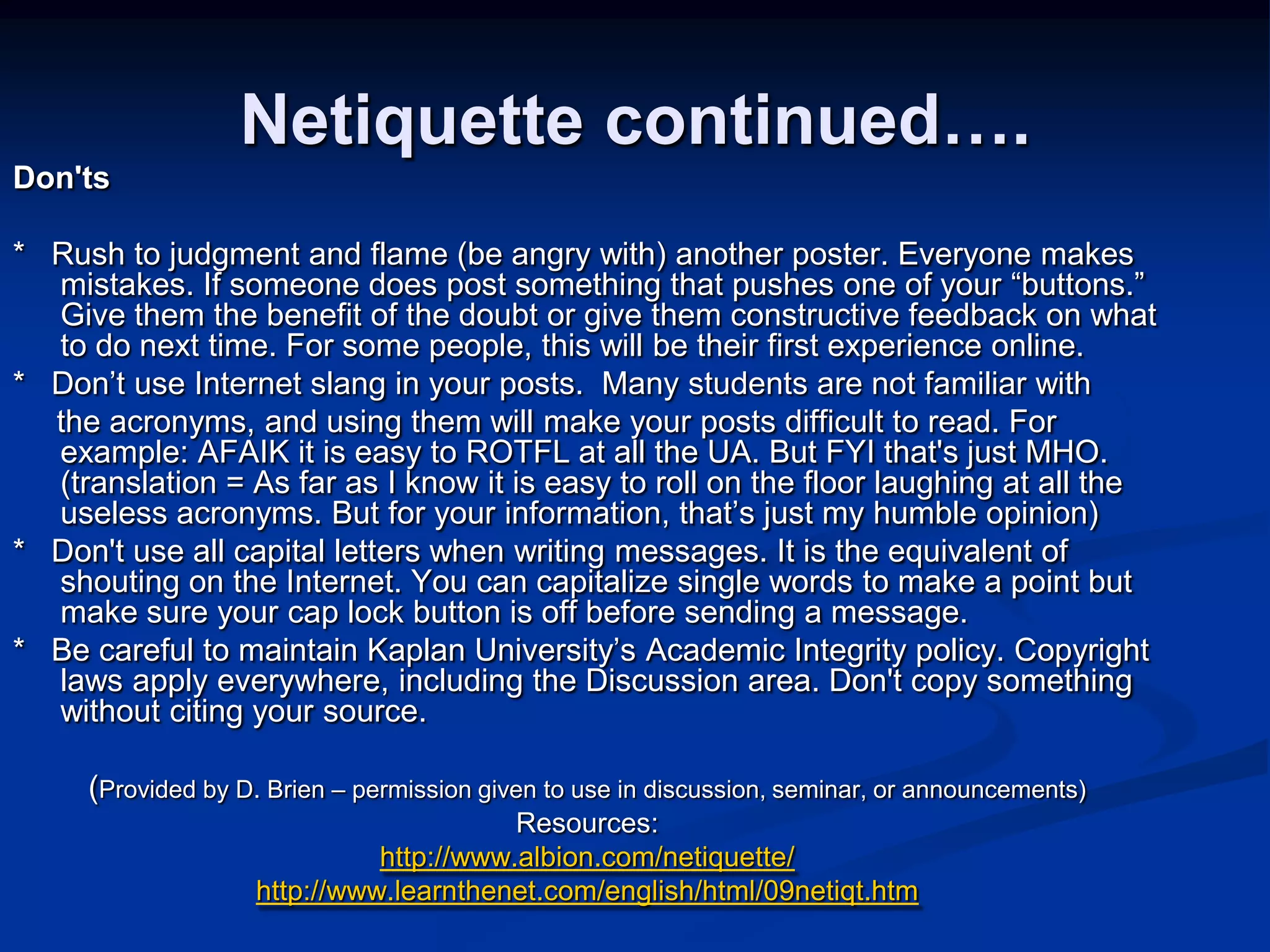 Netiquette continued….

Don'ts

* Rush to judgment and flame (be angry with) another poster. Everyone makes mistakes. If someone does post something that pushes one of your “buttons.” Give them the benefit of the doubt or give them constructive feedback on what to do next time. For some people, this will be their first experience online.

* Don’t use Internet slang in your posts. Many students are not familiar with the acronyms, and using them will make your posts difficult to read. For example: AFAIK it is easy to ROTFL at all the UA. But FYI that's just MHO. (translation = As far as I know it is easy to roll on the floor laughing at all the useless acronyms. But for your information, that’s just my humble opinion)

* Don't use all capital letters when writing messages. It is the equivalent of shouting on the Internet. You can capitalize single words to make a point but make sure your cap lock button is off before sending a message.

* Be careful to maintain Kaplan University’s Academic Integrity policy. Copyright laws apply everywhere, including the Discussion area. Don't copy something without citing your source.

(Provided by D. Brien – permission given to use in discussion, seminar, or announcements)

Resources:

http://www.albion.com/netiquette/

http://www.learnthenet.com/english/html/09netiqt.htm